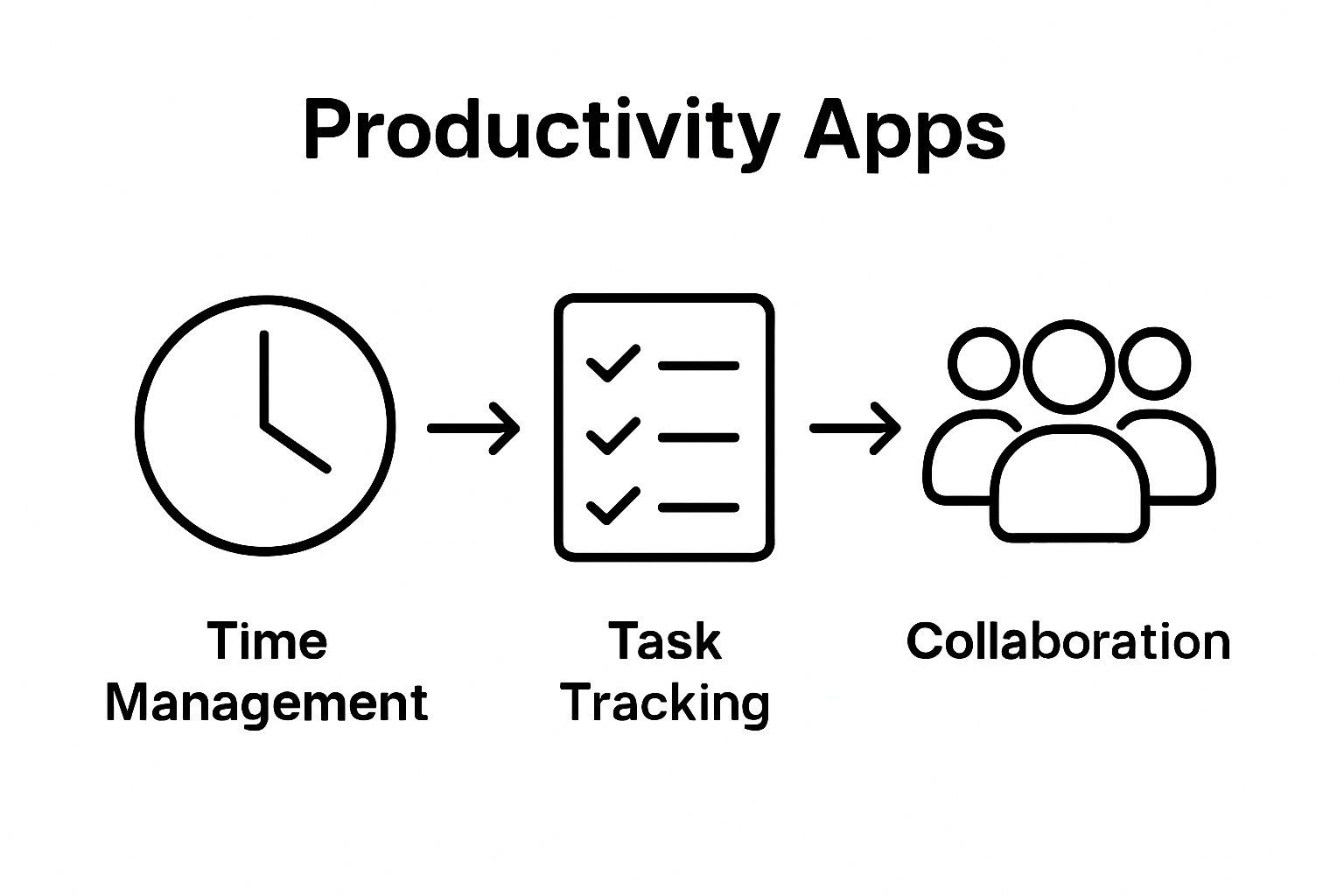 Productivity Apps

Time Management

Task Tracking

Collaboration